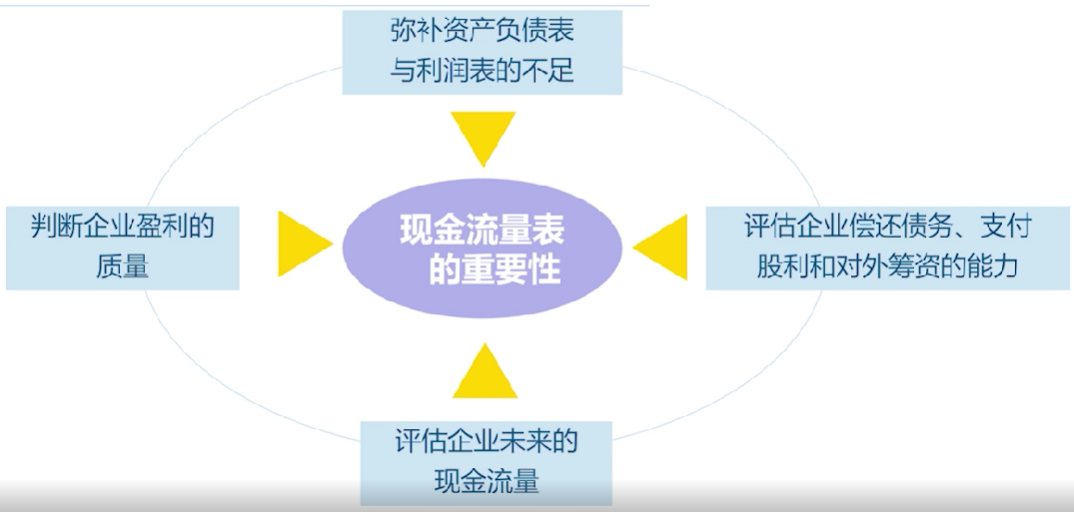 弥补资产负债表与利润表的不足

判断企业盈利的质量

现金流量表的重要性

评估企业偿还债务、支付股利和对外筹资的能力

评估企业未来的现金流量